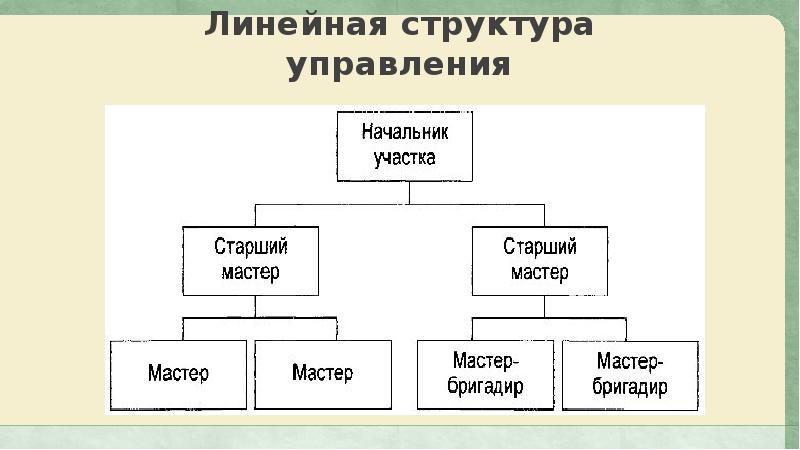 Линейная структура управления

Начальник участка

Старший мастер

Старший мастер

Мастер

Мастер

Мастер-бригадир

Мастер-бригадир